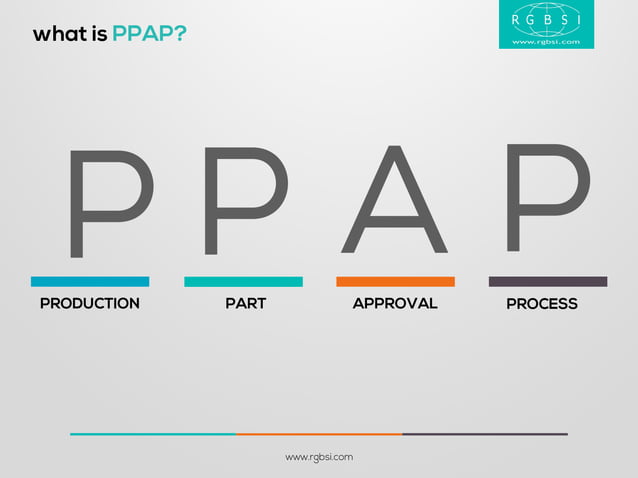 what is PPAP?

RGBSI
www.rgbsi.com

P P A P

PRODUCTION

PART

APPROVAL

PROCESS

www.rgbsi.com